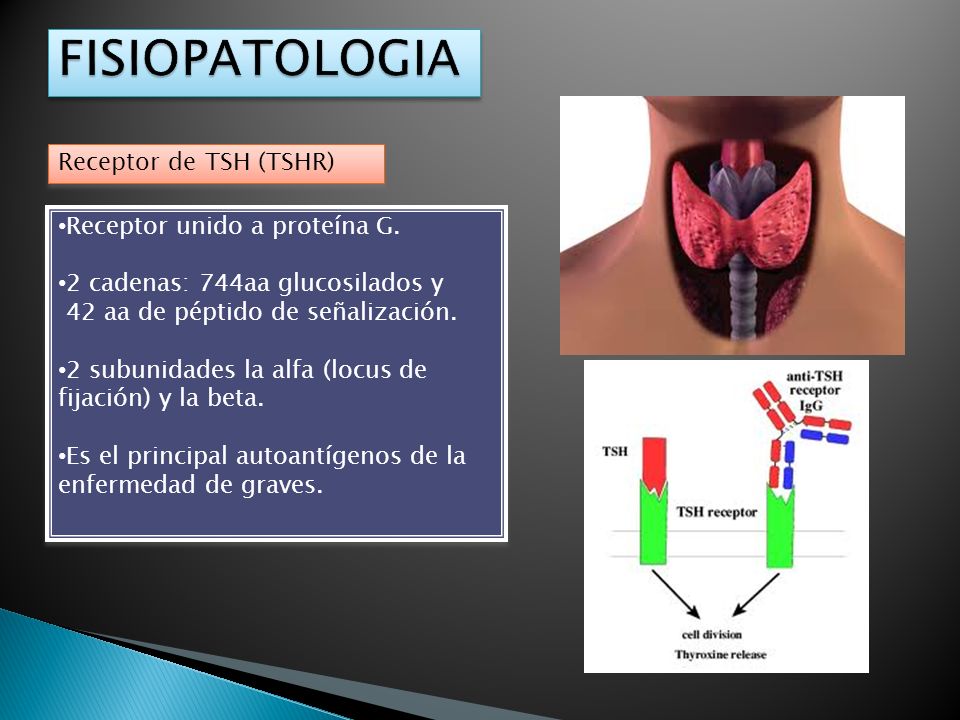 FISIOPATOLOGIA

Receptor de TSH (TSHR)

•Receptor unido a proteína G.

•2 cadenas: 744aa glucosilados y 42 aa de péptido de señalización.

•2 subunidades la alfa (locus de fijación) y la beta.

•Es el principal autoantígenos de la enfermedad de graves.

anti-TSH receptor IgG

TSH

TSH receptor

cell division
Thyroxine release